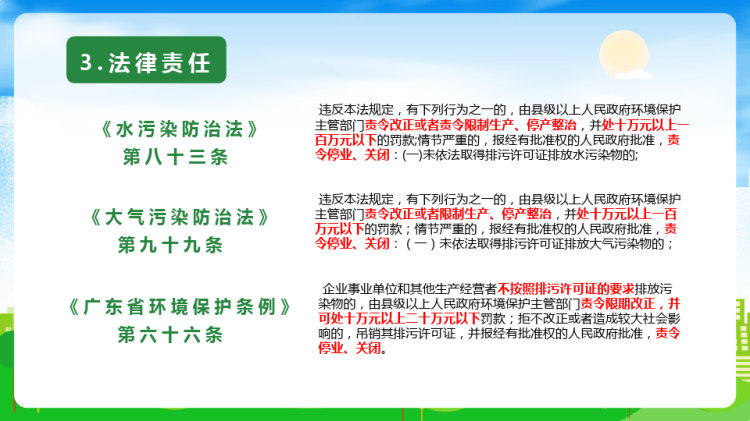 3.法律责任

《水污染防治法》
第八十三条

违反本法规定，有下列行为之一的，由县级以上人民政府环境保护主管部门责令改正或者责令限制生产、停产整治，并处十万元以上一百万元以下的罚款;情节严重的，报经有批准权的人民政府批准，责令停业、关闭：(一)未依法取得排污许可证排放水污染物的;

《大气污染防治法》
第九十九条

违反本法规定，有下列行为之一的，由县级以上人民政府环境保护主管部门责令改正或者限制生产、停产整治，并处十万元以上一百万元以下的罚款；情节严重的，报经有批准权的人民政府批准，责令停业、关闭：（一）未依法取得排污许可证排放大气污染物的；

《广东省环境保护条例》
第六十六条

企业事业单位和其他生产经营者不按照排污许可证的要求排放污染物的，由县级以上人民政府环境保护主管部门责令限期改正，并可处十万元以上二十万元以下罚款；拒不改正或者造成较大社会影响的，吊销其排污许可证，并报经有批准权的人民政府批准，责令停业、关闭。